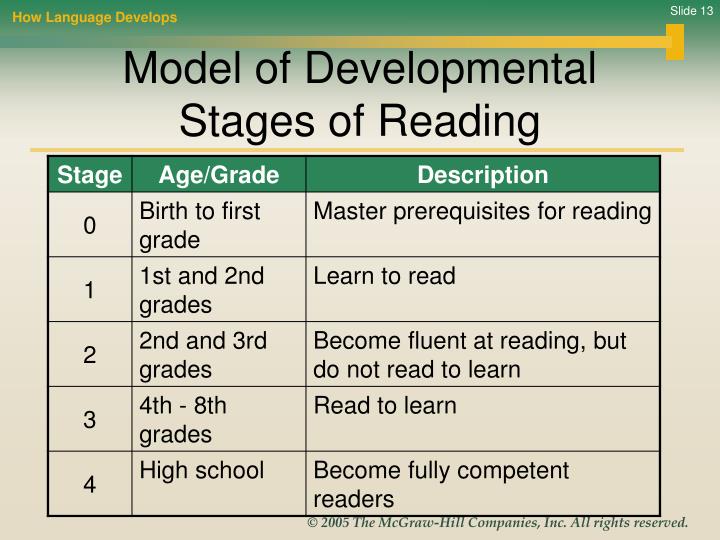 How Language Develops

Slide 13

Model of Developmental Stages of Reading

| Stage | Age/Grade | Description |
|---|---|---|
| 0 | Birth to first grade | Master prerequisites for reading |
| 1 | 1st and 2nd grades | Learn to read |
| 2 | 2nd and 3rd grades | Become fluent at reading, but do not read to learn |
| 3 | 4th - 8th grades | Read to learn |
| 4 | High school | Become fully competent readers |

© 2005 The McGraw-Hill Companies, Inc. All rights reserved.